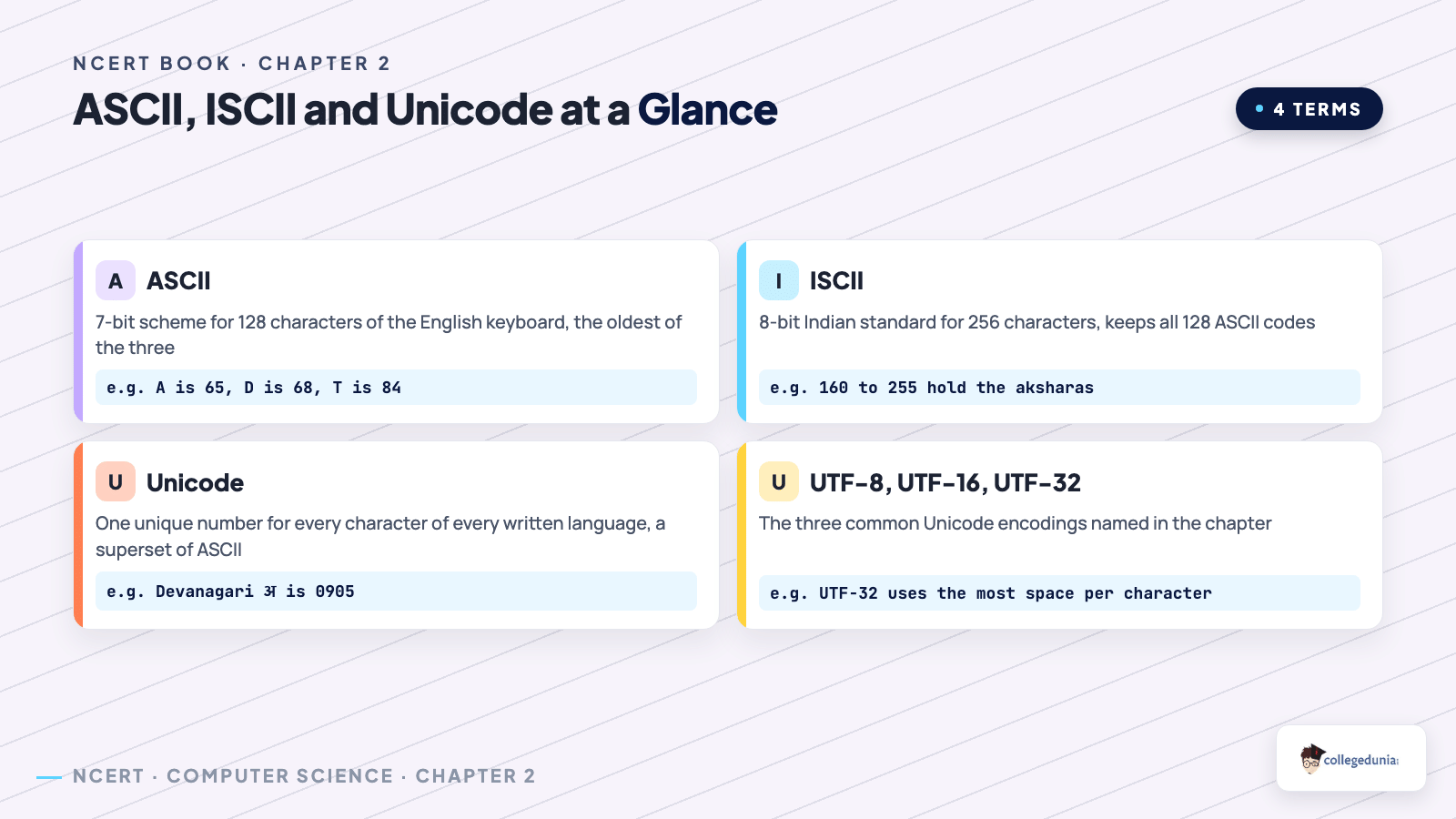 NCERT BOOK · CHAPTER 2

ASCII, ISCII and Unicode at a Glance

4 TERMS

A ASCII

7-bit scheme for 128 characters of the English keyboard, the oldest of the three

e.g. A is 65, D is 68, T is 84

I ISCII

8-bit Indian standard for 256 characters, keeps all 128 ASCII codes

e.g. 160 to 255 hold the aksharas

U Unicode

One unique number for every character of every written language, a superset of ASCII

e.g. Devanagari अ is 0905

U UTF-8, UTF-16, UTF-32

The three common Unicode encodings named in the chapter

e.g. UTF-32 uses the most space per character

NCERT · COMPUTER SCIENCE · CHAPTER 2

collegedunia